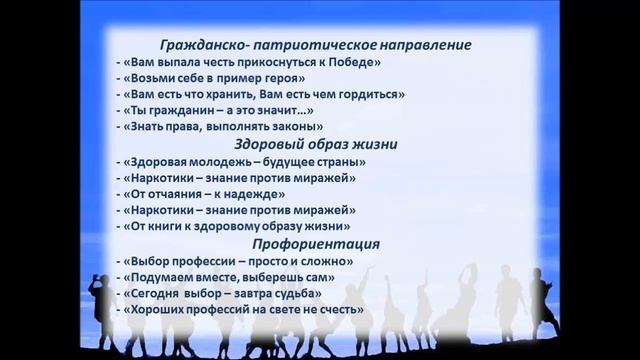 Гражданско- патриотическое направление
- «Вам выпала честь прикоснуться к Победе»
- «Возьми себе в пример героя»
- «Вам есть что хранить, Вам есть чем гордиться»
- «Ты гражданин – а это значит…»
- «Знать права, выполнять законы»

Здоровый образ жизни
- «Здоровая молодежь – будущее страны»
- «Наркотики – знание против миражей»
- «От отчаяния – к надежде»
- «Наркотики – знание против миражей»
- «От книги к здоровому образу жизни»

Профориентация
- «Выбор профессии – просто и сложно»
- «Подумаем вместе, выберешь сам»
- «Сегодня выбор – завтра судьба»
- «Хороших профессий на свете не счесть»